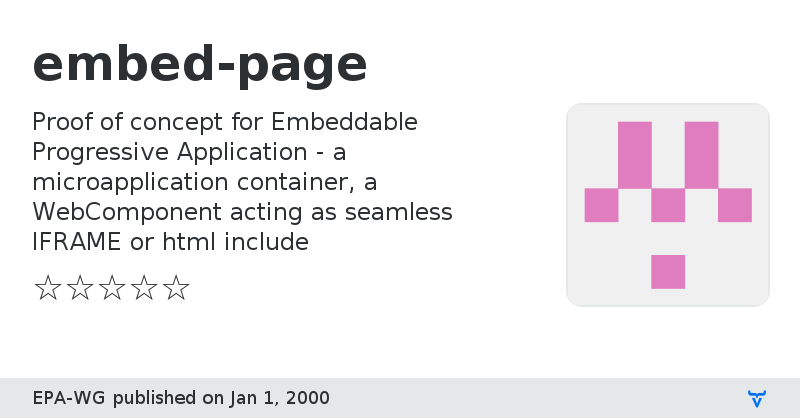 embed-page

Proof of concept for Embeddable Progressive Application - a microapplication container, a WebComponent acting as seamless IFRAME or html include

☆☆☆☆☆

EPA-WG published on Jan 1, 2000